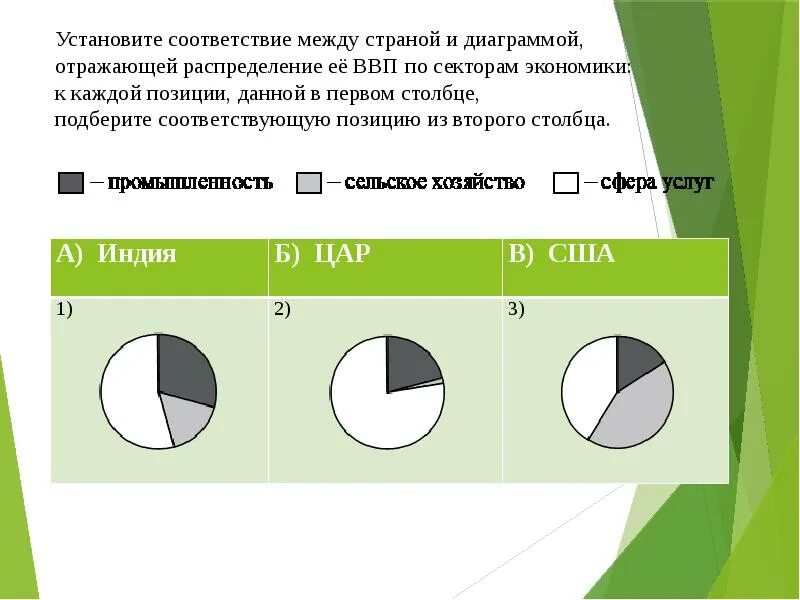 Установите соответствие между страной и диаграммой, отражающей распределение её ВВП по секторам экономики: к каждой позиции, данной в первом столбце, подберите соответствующую позицию из второго столбца.

– промышленность – сельское хозяйство – сфера услуг

| А) Индия | Б) ЦАР | В) США |
|---|---|---|
| 1) | 2) | 3) |